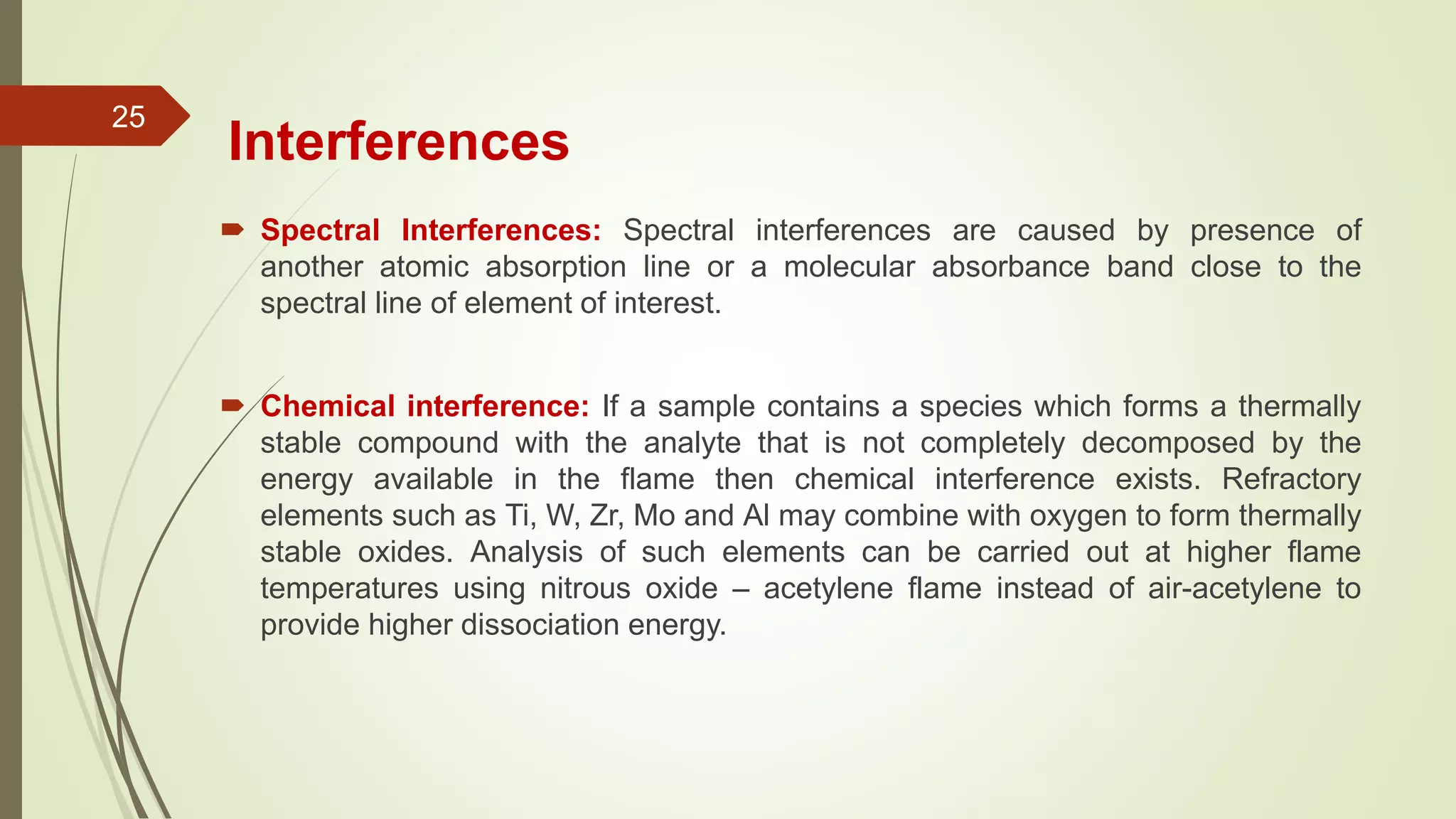 25

Interferences

Spectral Interferences: Spectral interferences are caused by presence of another atomic absorption line or a molecular absorbance band close to the spectral line of element of interest.

Chemical interference: If a sample contains a species which forms a thermally stable compound with the analyte that is not completely decomposed by the energy available in the flame then chemical interference exists. Refractory elements such as Ti, W, Zr, Mo and Al may combine with oxygen to form thermally stable oxides. Analysis of such elements can be carried out at higher flame temperatures using nitrous oxide – acetylene flame instead of air-acetylene to provide higher dissociation energy.